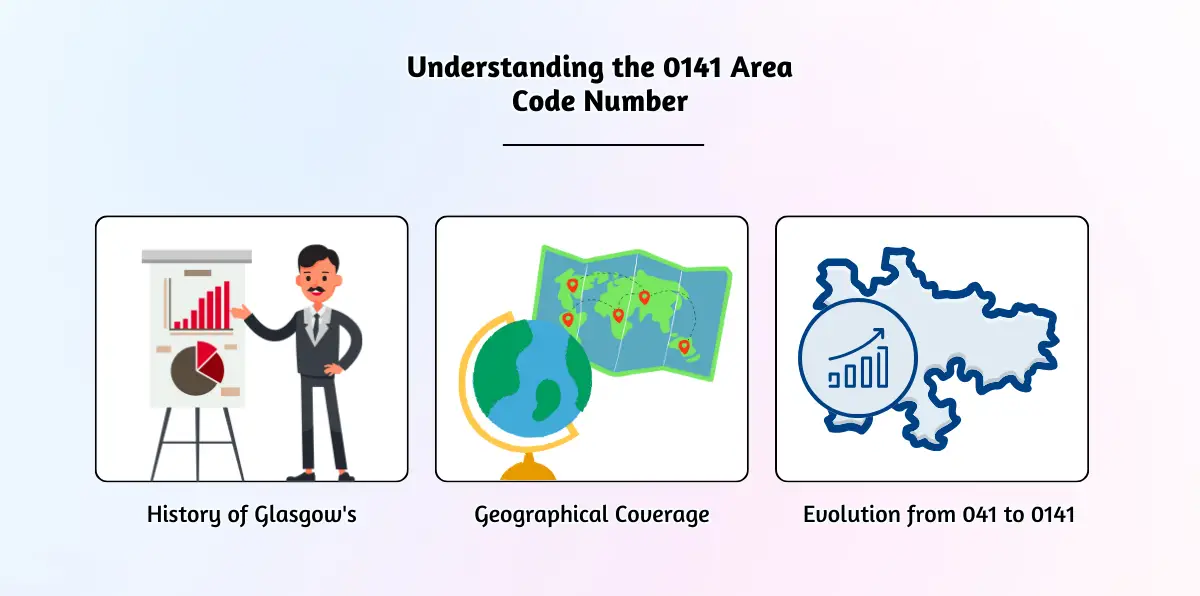 Understanding the 0141 Area Code Number

History of Glasgow's

Geographical Coverage

Evolution from 041 to 0141